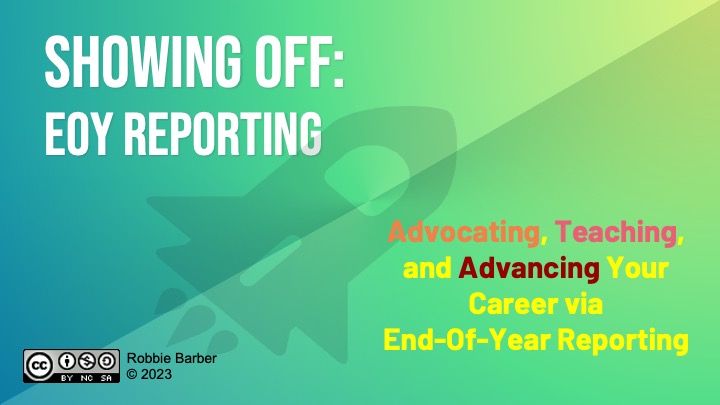 SHOWING OFF:
EOY REPORTING

Advocating, Teaching, and Advancing Your Career via End-Of-Year Reporting

cc BY NC SA

Robbie Barber
© 2023